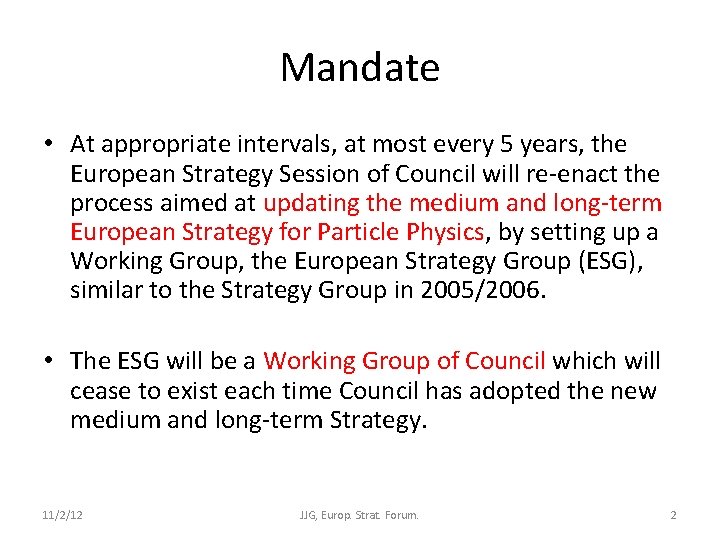 Mandate

• At appropriate intervals, at most every 5 years, the European Strategy Session of Council will re-enact the process aimed at updating the medium and long-term European Strategy for Particle Physics, by setting up a Working Group, the European Strategy Group (ESG), similar to the Strategy Group in 2005/2006.

• The ESG will be a Working Group of Council which will cease to exist each time Council has adopted the new medium and long-term Strategy.

11/2/12

JJG, Europ. Strat. Forum.

2